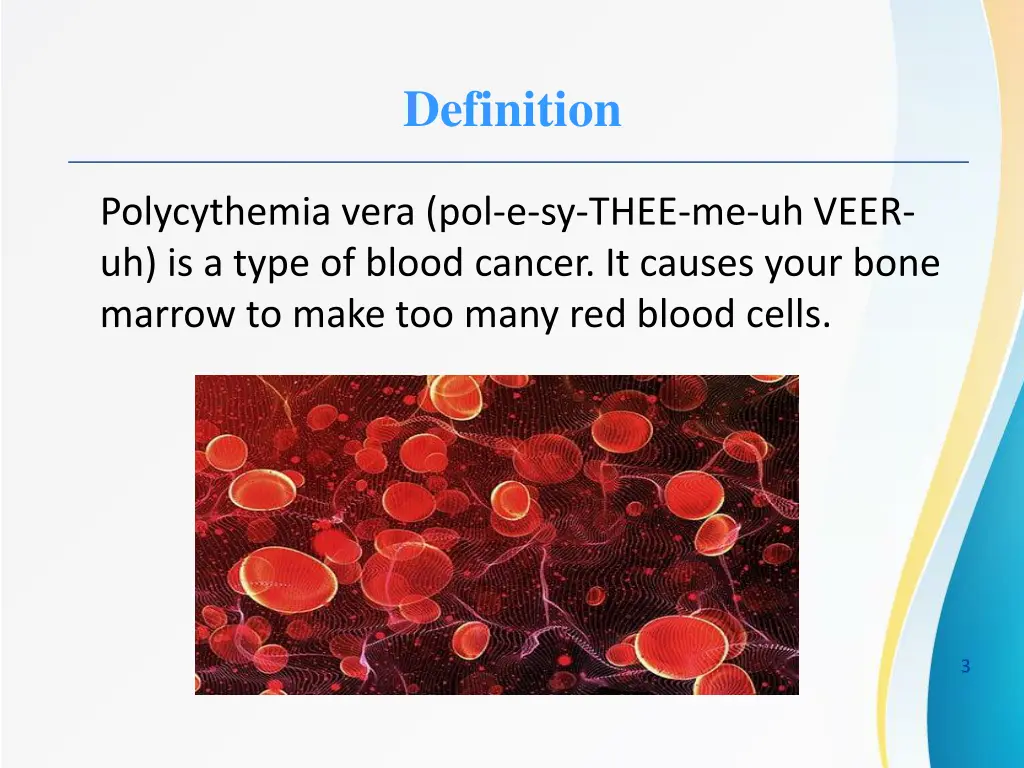 Definition

Polycythemia vera (pol-e-sy-THEE-me-uh VEER-uh) is a type of blood cancer. It causes your bone marrow to make too many red blood cells.

3